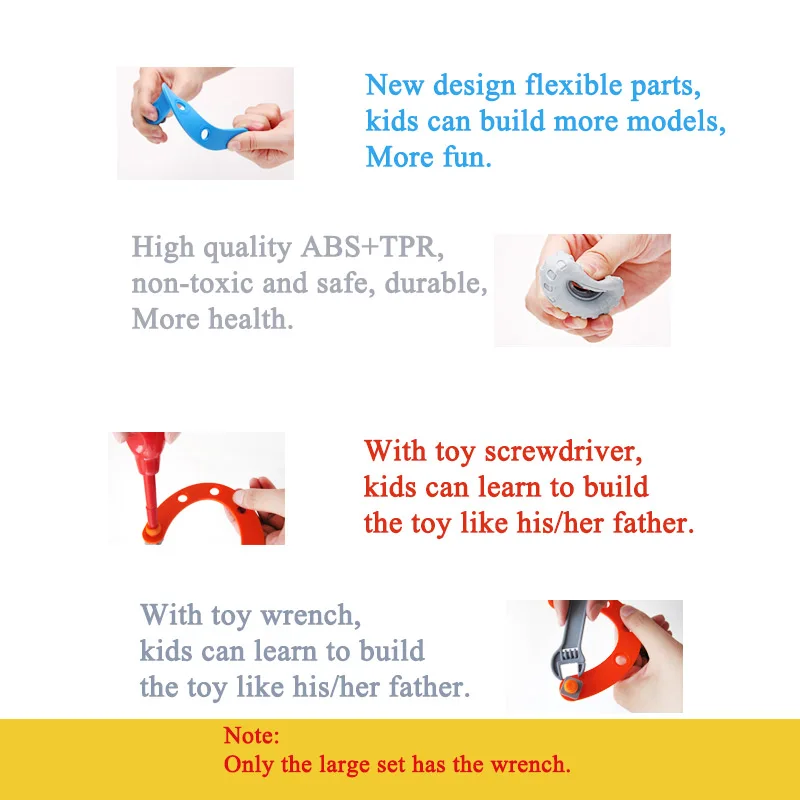 New design flexible parts, kids can build more models, More fun.

High quality ABS+TPR, non-toxic and safe, durable, More health.

With toy screwdriver, kids can learn to build the toy like his/her father.

With toy wrench, kids can learn to build the toy like his/her father.

Note:
Only the large set has the wrench.